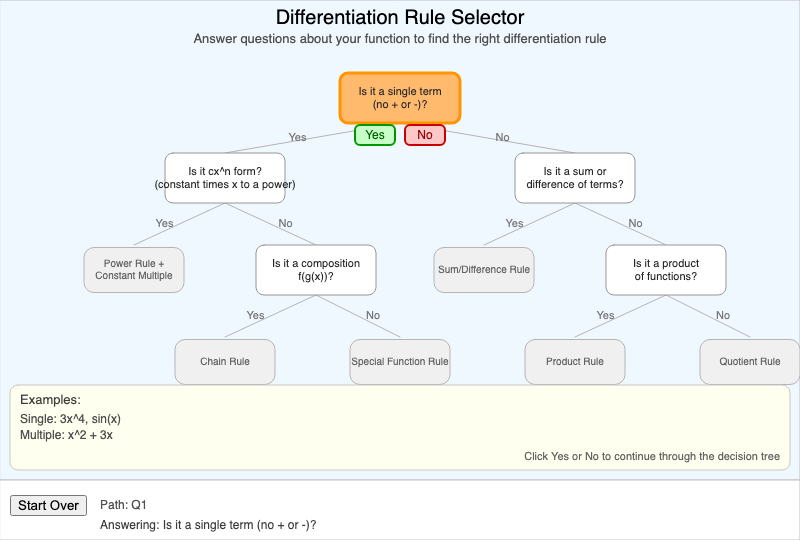 Differentiation Rule Selector

Answer questions about your function to find the right differentiation rule

Is it a single term (no + or -)?

Yes

No

Yes

No

Is it cx^n form? (constant times x to a power)

Is it a sum or difference of terms?

Yes

No

Yes

No

Power Rule + Constant Multiple

Is it a composition f(g(x))?

Sum/Difference Rule

Is it a product of functions?

Yes

No

Yes

No

Chain Rule

Special Function Rule

Product Rule

Quotient Rule

Examples:
Single: 3x^4, sin(x)
Multiple: x^2 + 3x

Click Yes or No to continue through the decision tree

Start Over

Path: Q1

Answering: Is it a single term (no + or -)?